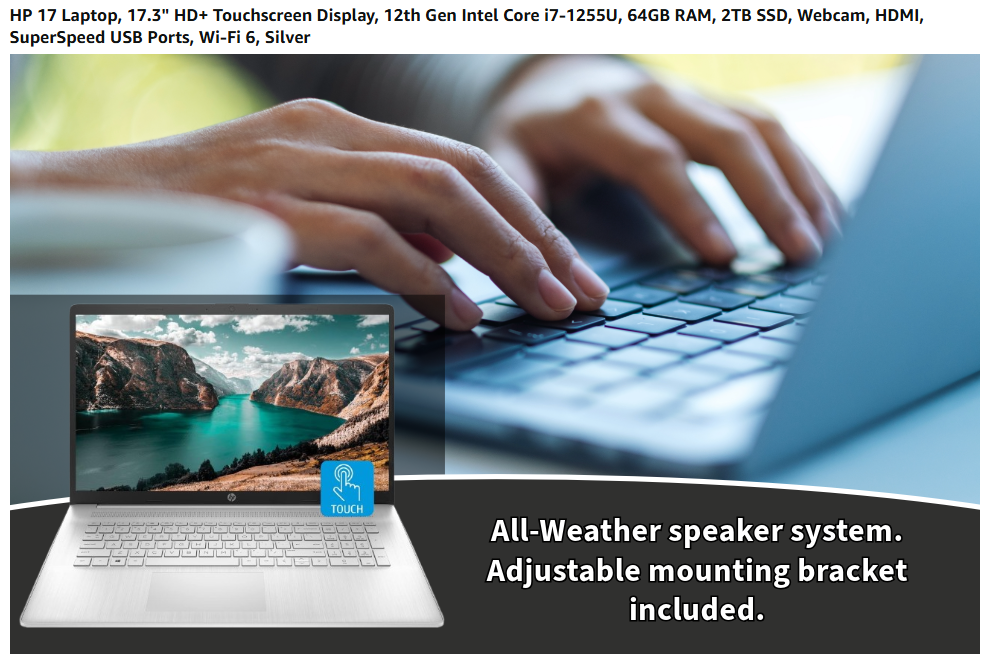 HP 17 Laptop, 17.3" HD+ Touchscreen Display, 12th Gen Intel Core i7-1255U, 64GB RAM, 2TB SSD, Webcam, HDMI, SuperSpeed USB Ports, Wi-Fi 6, Silver

TOUCH

All-Weather speaker system. Adjustable mounting bracket included.